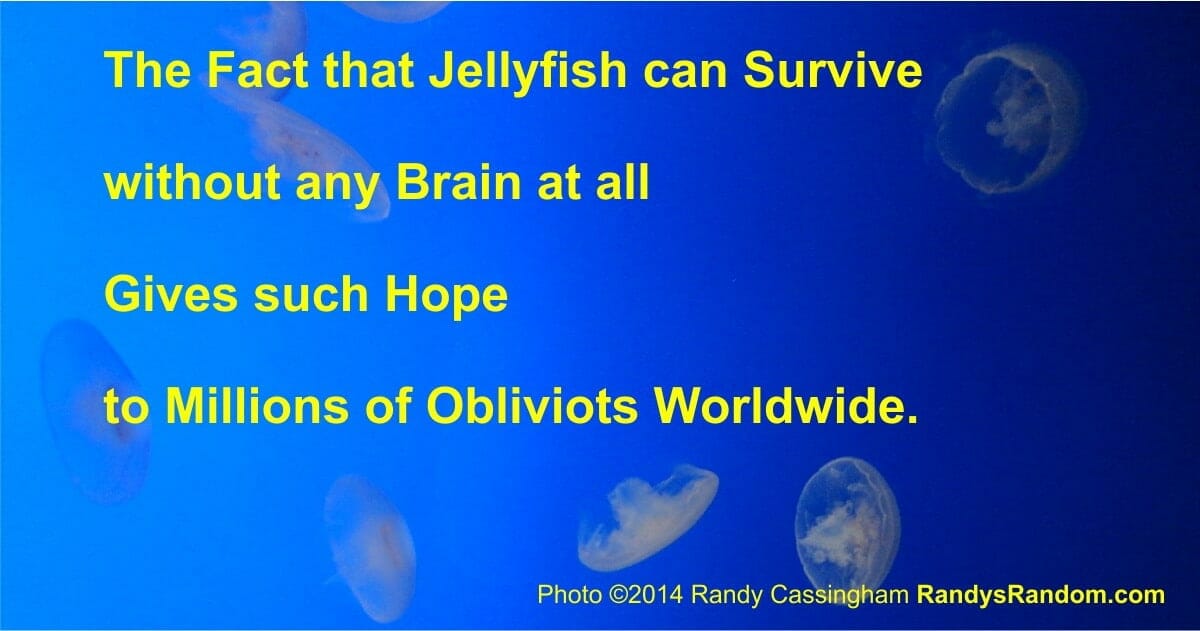 The Fact that Jellyfish can Survive

without any Brain at all

Gives such Hope

to Millions of Obliviots Worldwide.

Photo ©2014 Randy Cassingham RandysRandom.com